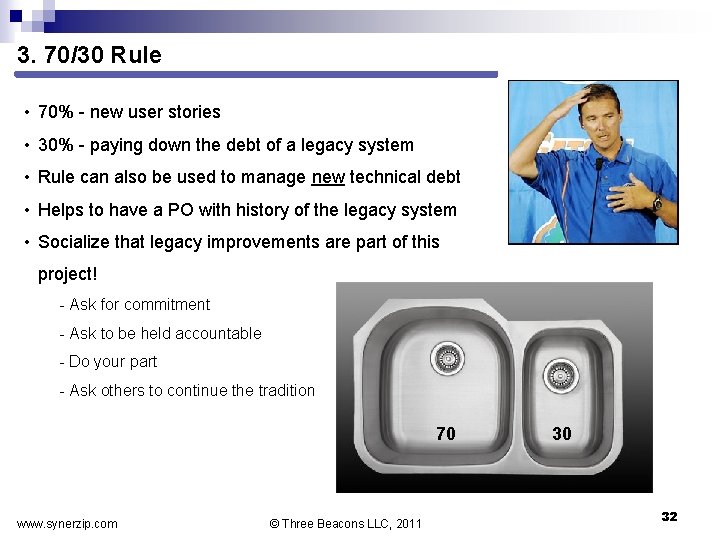 3. 70/30 Rule

• 70% - new user stories
• 30% - paying down the debt of a legacy system
• Rule can also be used to manage new technical debt
• Helps to have a PO with history of the legacy system
• Socialize that legacy improvements are part of this project!
- Ask for commitment
- Ask to be held accountable
- Do your part
- Ask others to continue the tradition

70
30

www.synerzip.com
© Three Beacons LLC, 2011
32